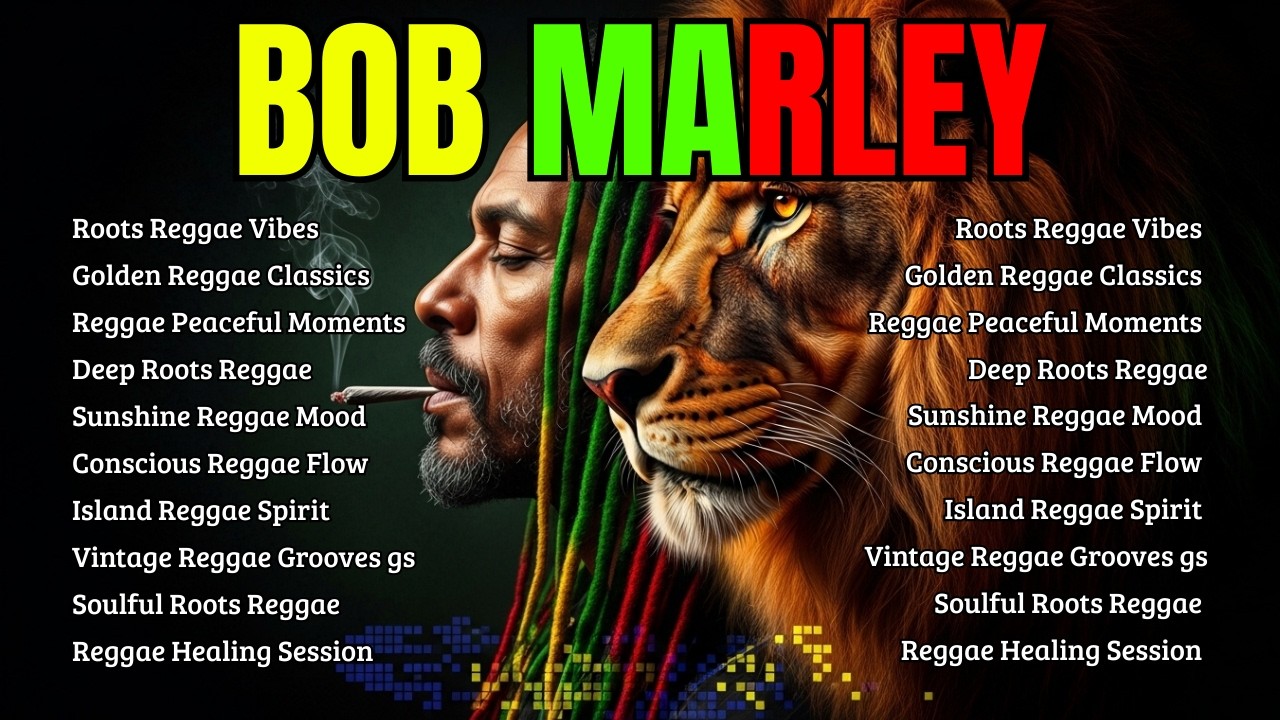 BOB MARLEY

Roots Reggae Vibes
Golden Reggae Classics
Reggae Peaceful Moments
Deep Roots Reggae
Sunshine Reggae Mood
Conscious Reggae Flow
Island Reggae Spirit
Vintage Reggae Grooves gs
Soulful Roots Reggae
Reggae Healing Session

Roots Reggae Vibes
Golden Reggae Classics
Reggae Peaceful Moments
Deep Roots Reggae
Sunshine Reggae Mood
Conscious Reggae Flow
Island Reggae Spirit
Vintage Reggae Grooves gs
Soulful Roots Reggae
Reggae Healing Session